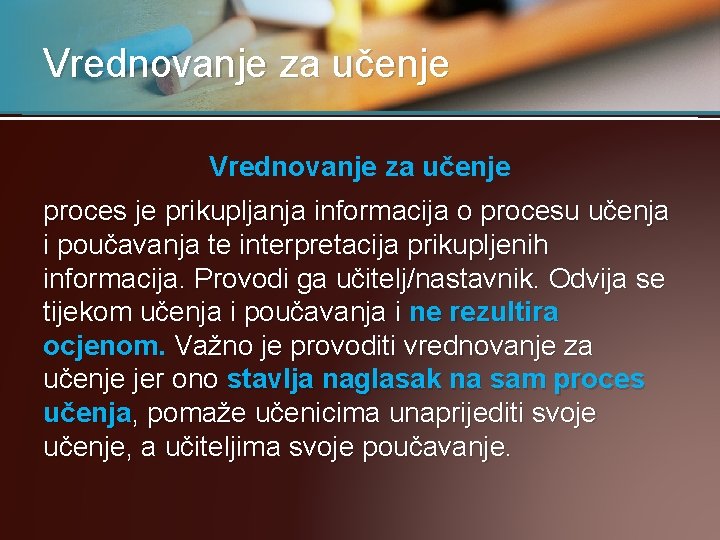 Vrednovanje za učenje

Vrednovanje za učenje

proces je prikupljanja informacija o procesu učenja i poučavanja te interpretacija prikupljenih informacija. Provodi ga učitelj/nastavnik. Odvija se tijekom učenja i poučavanja i ne rezultira ocjenom. Važno je provoditi vrednovanje za učenje jer ono stavlja naglasak na sam proces učenja, pomaže učenicima unaprijediti svoje učenje, a učiteljima svoje poučavanje.